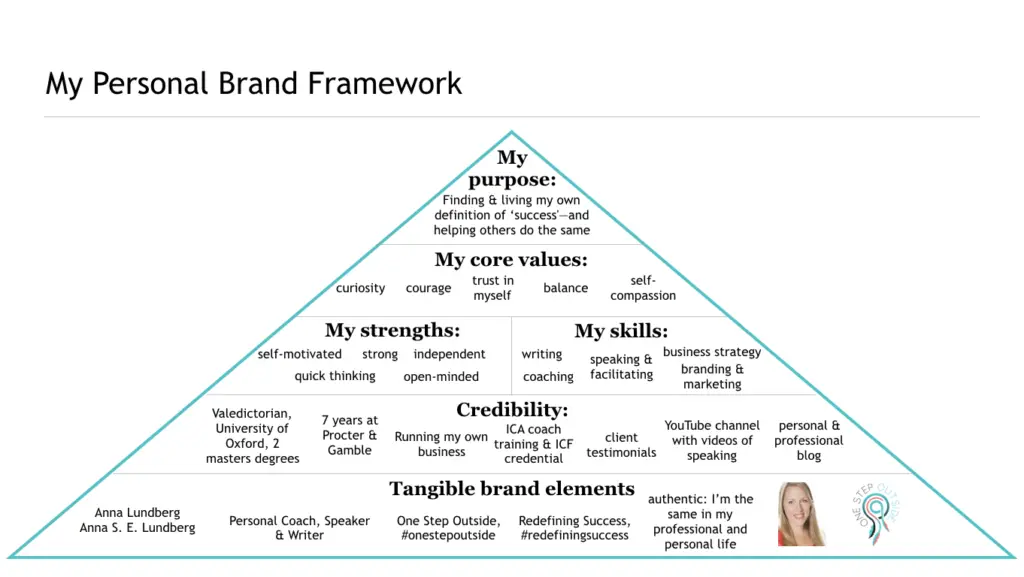 My Personal Brand Framework

My purpose:
Finding & living my own definition of 'success'—and helping others do the same

My core values:
curiosity courage trust in myself balance self-compassion

My strengths:
self-motivated strong independent
quick thinking open-minded

My skills:
writing speaking & facilitating business strategy
coaching branding & marketing

Credibility:
Valedictorian, University of Oxford, 2 masters degrees
7 years at Procter & Gamble
Running my own business
ICA coach training & ICF credential
client testimonials
YouTube channel with videos of speaking
personal & professional blog

Tangible brand elements
Anna Lundberg
Anna S. E. Lundberg
Personal Coach, Speaker & Writer
One Step Outside, #onestepoutside
Redefining Success, #redefiningsuccess
authentic: I'm the same in my professional and personal life
ONE STEP OUTSIDE